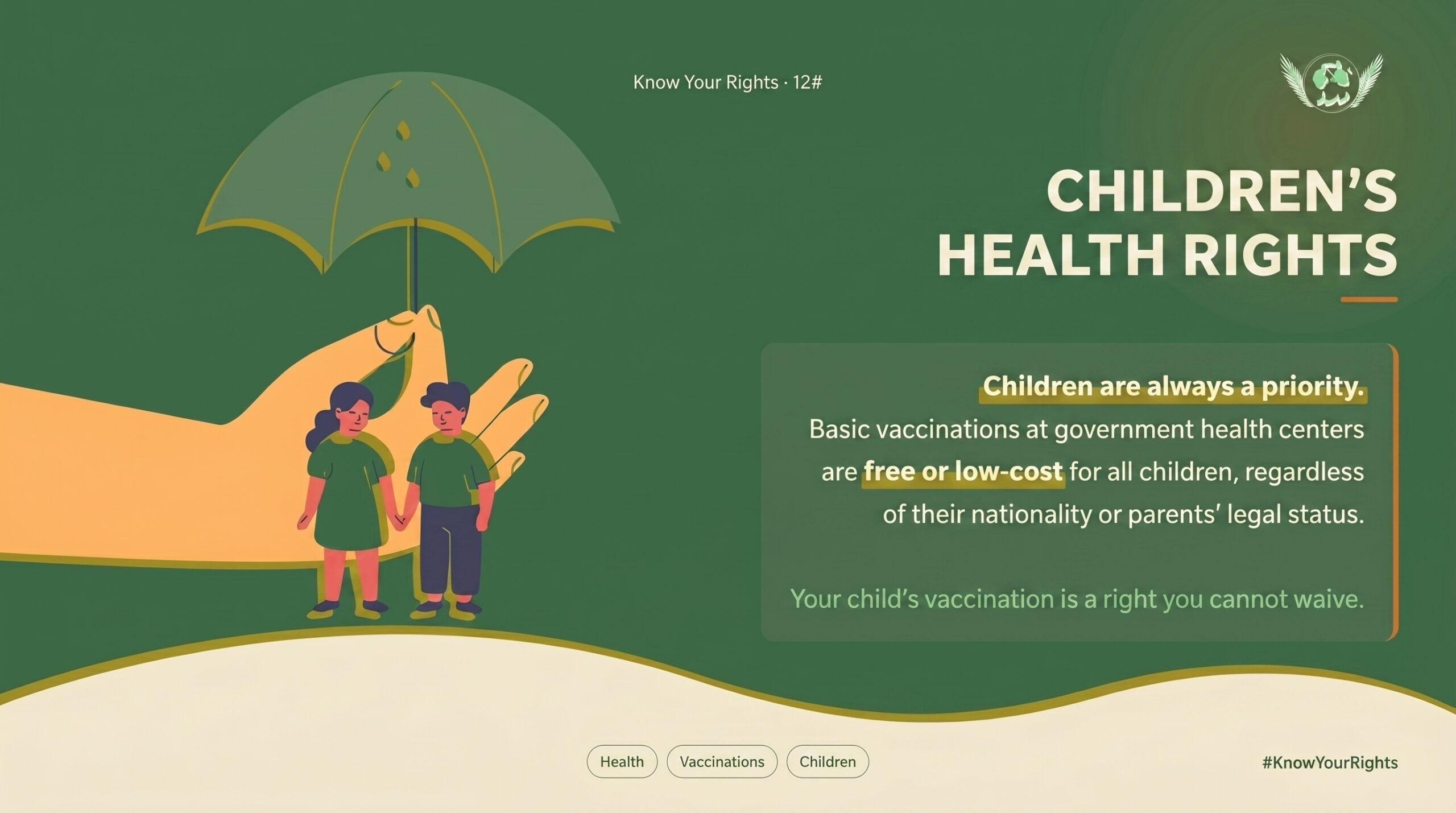 Know Your Rights · 12#

CHILDREN'S HEALTH RIGHTS

Children are always a priority.
Basic vaccinations at government health centers are free or low-cost for all children, regardless of their nationality or parents' legal status.

Your child's vaccination is a right you cannot waive.

Health
Vaccinations
Children

#KnowYourRights